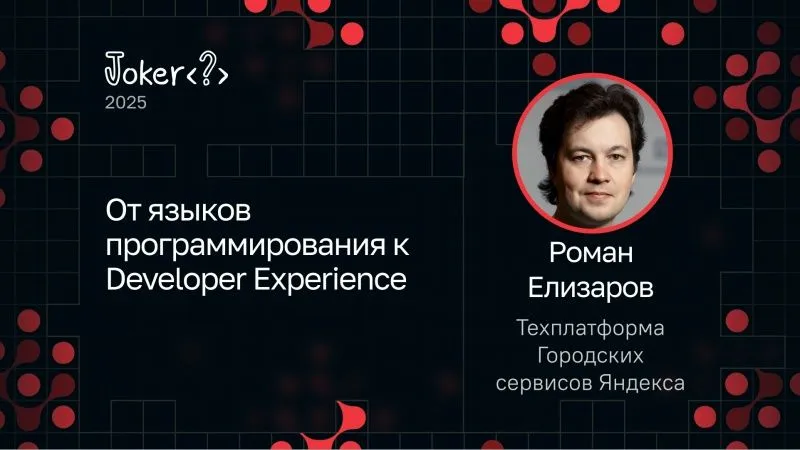 Joker<?>
2025

От языков программирования к Developer Experience

Роман Елизаров

Техплатформа Городских сервисов Яндекса